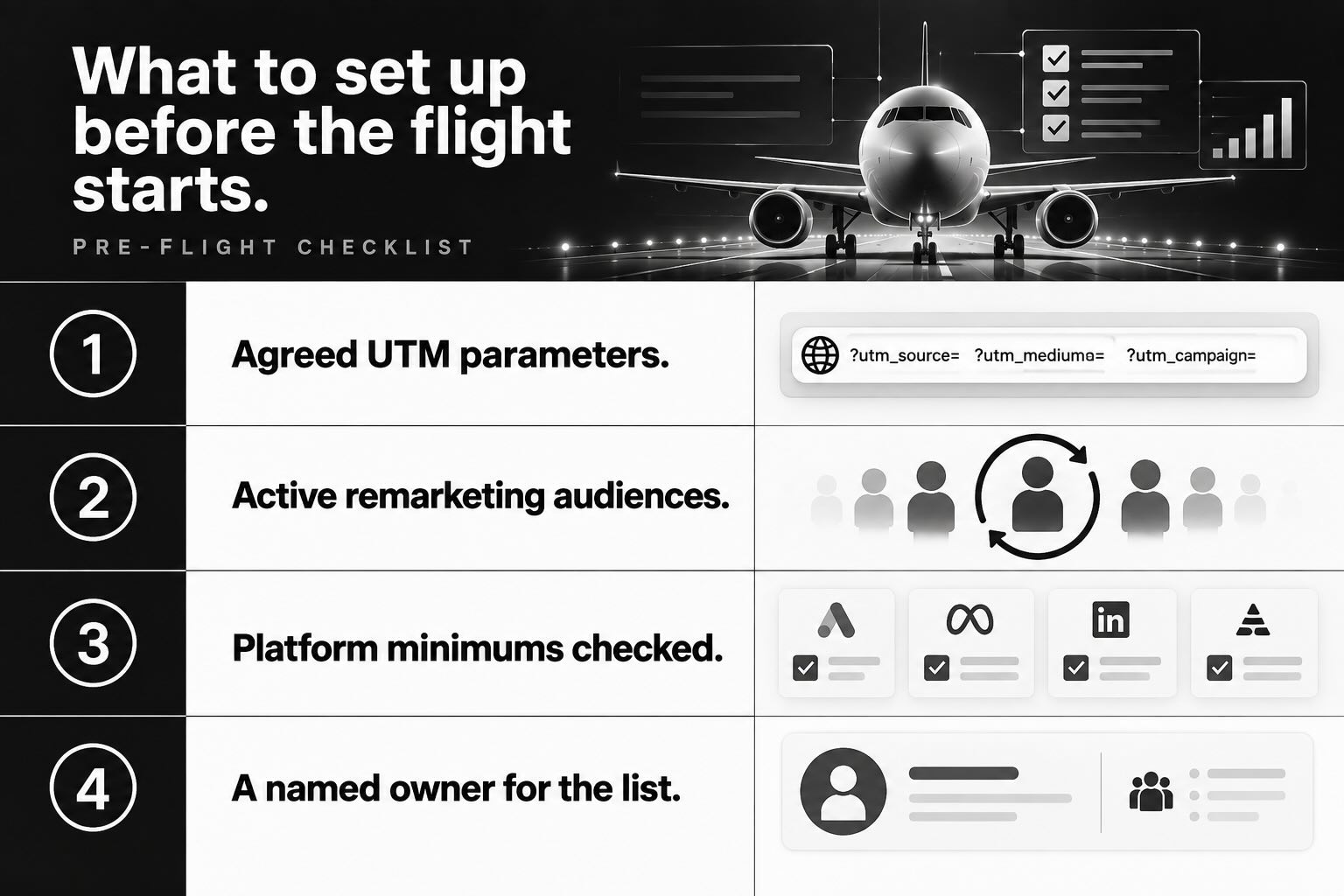 What to set up before the flight starts.

PRE-FLIGHT CHECKLIST

1 Agreed UTM parameters.

?utm_source= ?utm_mediuma= ?utm_campaign=

2 Active remarketing audiences.

3 Platform minimums checked.

in

4 A named owner for the list.